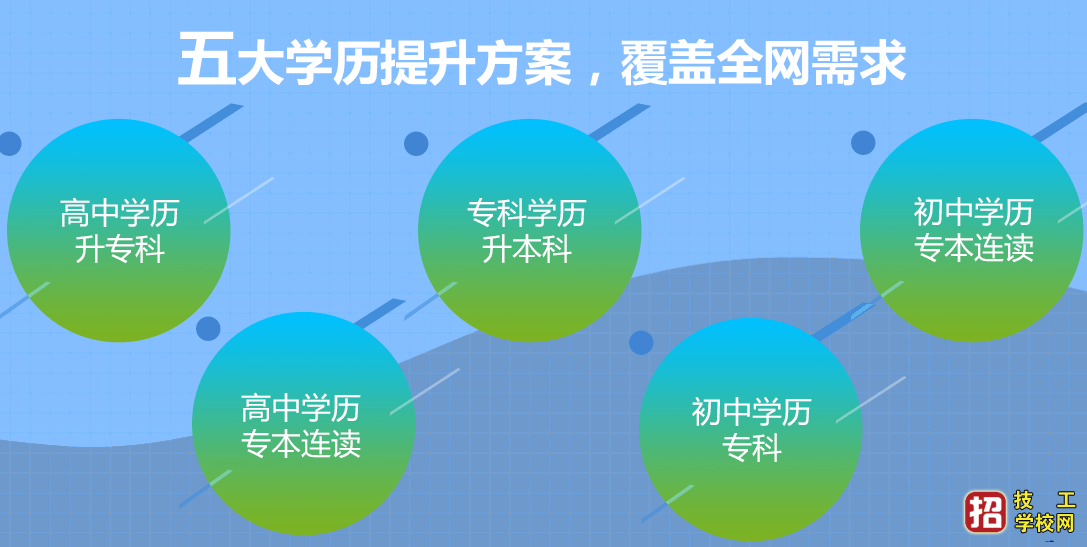 五大学历提升方案，覆盖全网需求

高中学历
升专科

专科学历
升本科

初中学历
专本连读

高中学历
专本连读

初中学历
专科

招 技工学校网